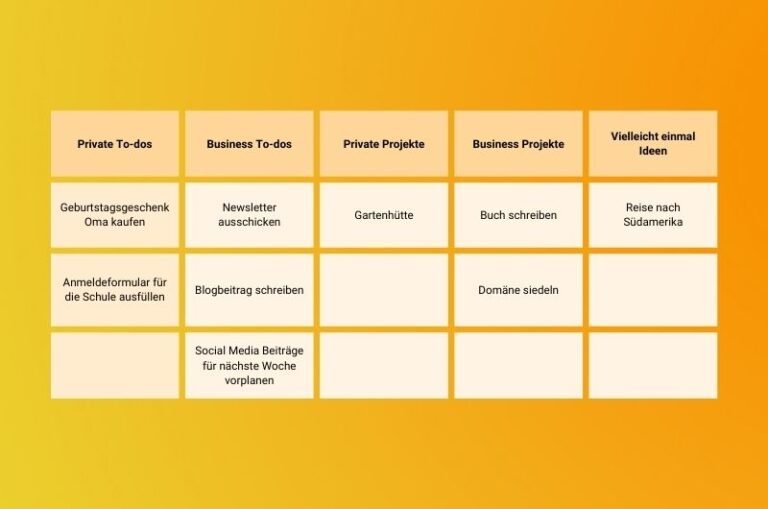 | Private To-dos | Business To-dos | Private Projekte | Business Projekte | Vielleicht einmal Ideen |
|---|---|---|---|---|
| Geburtstagsgeschenk Oma kaufen | Newsletter ausschicken | Gartenhütte | Buch schreiben | Reise nach Südamerika |
| Anmeldeformular für die Schule ausfüllen | Blogbeitrag schreiben | | Domäne siedeln | |
| | Social Media Beiträge für nächste Woche vorplanen | | | |